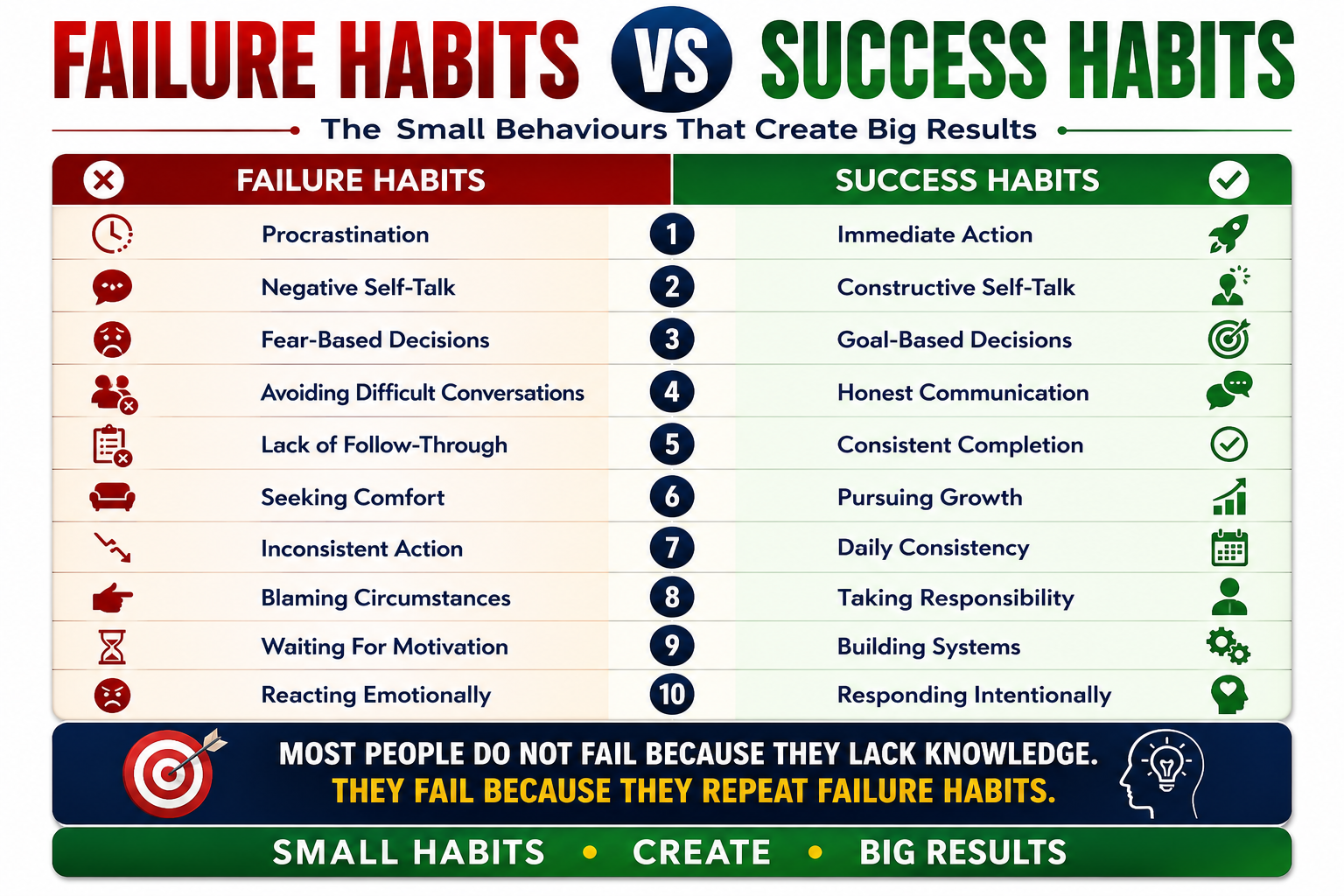 FAILURE HABITS VS SUCCESS HABITS

The Small Behaviours That Create Big Results

| FAILURE HABITS | | SUCCESS HABITS |
|---|---|---|
| Procrastination | 1 | Immediate Action |
| Negative Self-Talk | 2 | Constructive Self-Talk |
| Fear-Based Decisions | 3 | Goal-Based Decisions |
| Avoiding Difficult Conversations | 4 | Honest Communication |
| Lack of Follow-Through | 5 | Consistent Completion |
| Seeking Comfort | 6 | Pursuing Growth |
| Inconsistent Action | 7 | Daily Consistency |
| Blaming Circumstances | 8 | Taking Responsibility |
| Waiting For Motivation | 9 | Building Systems |
| Reacting Emotionally | 10 | Responding Intentionally |

MOST PEOPLE DO NOT FAIL BECAUSE THEY LACK KNOWLEDGE.
THEY FAIL BECAUSE THEY REPEAT FAILURE HABITS.

SMALL HABITS • CREATE • BIG RESULTS